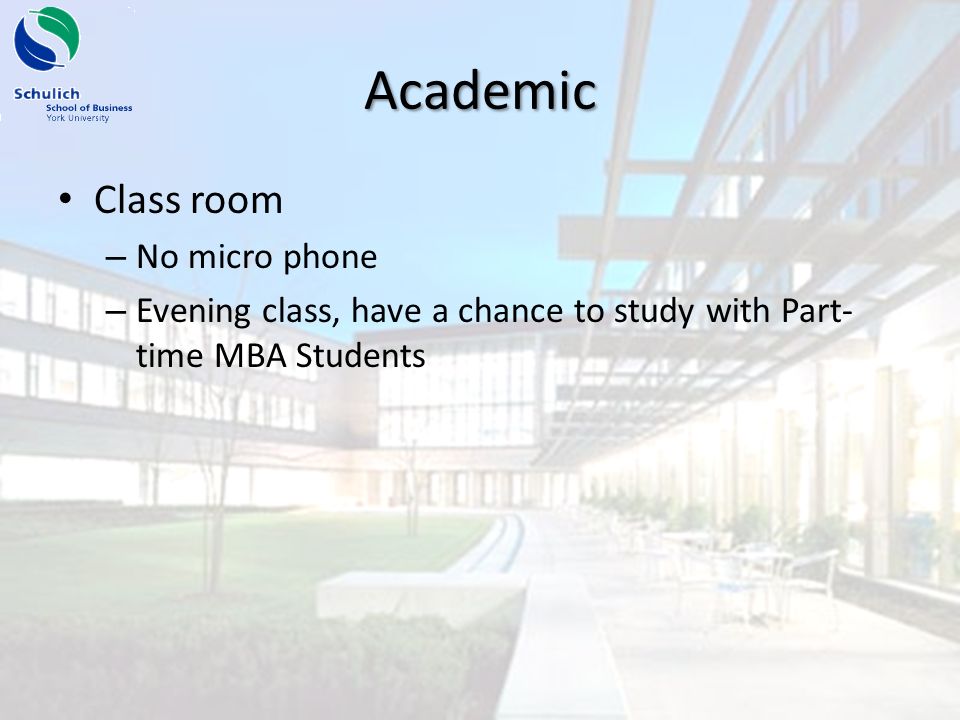 Schulich
School of Business
York University

Academic

• Class room
– No micro phone
– Evening class, have a chance to study with Part-time MBA Students